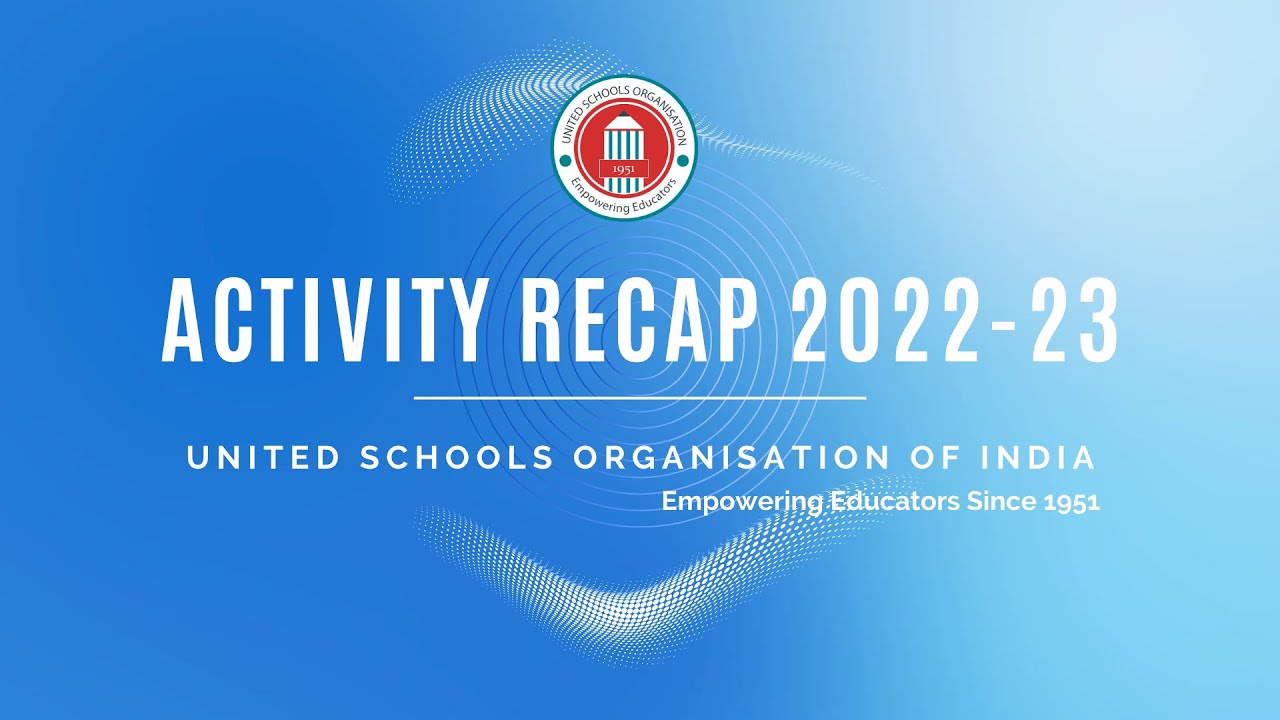 UNITED SCHOOLS ORGANISATION
1951
Empowering Educators

ACTIVITY RECAP 2022-23

UNITED SCHOOLS ORGANISATION OF INDIA
Empowering Educators Since 1951